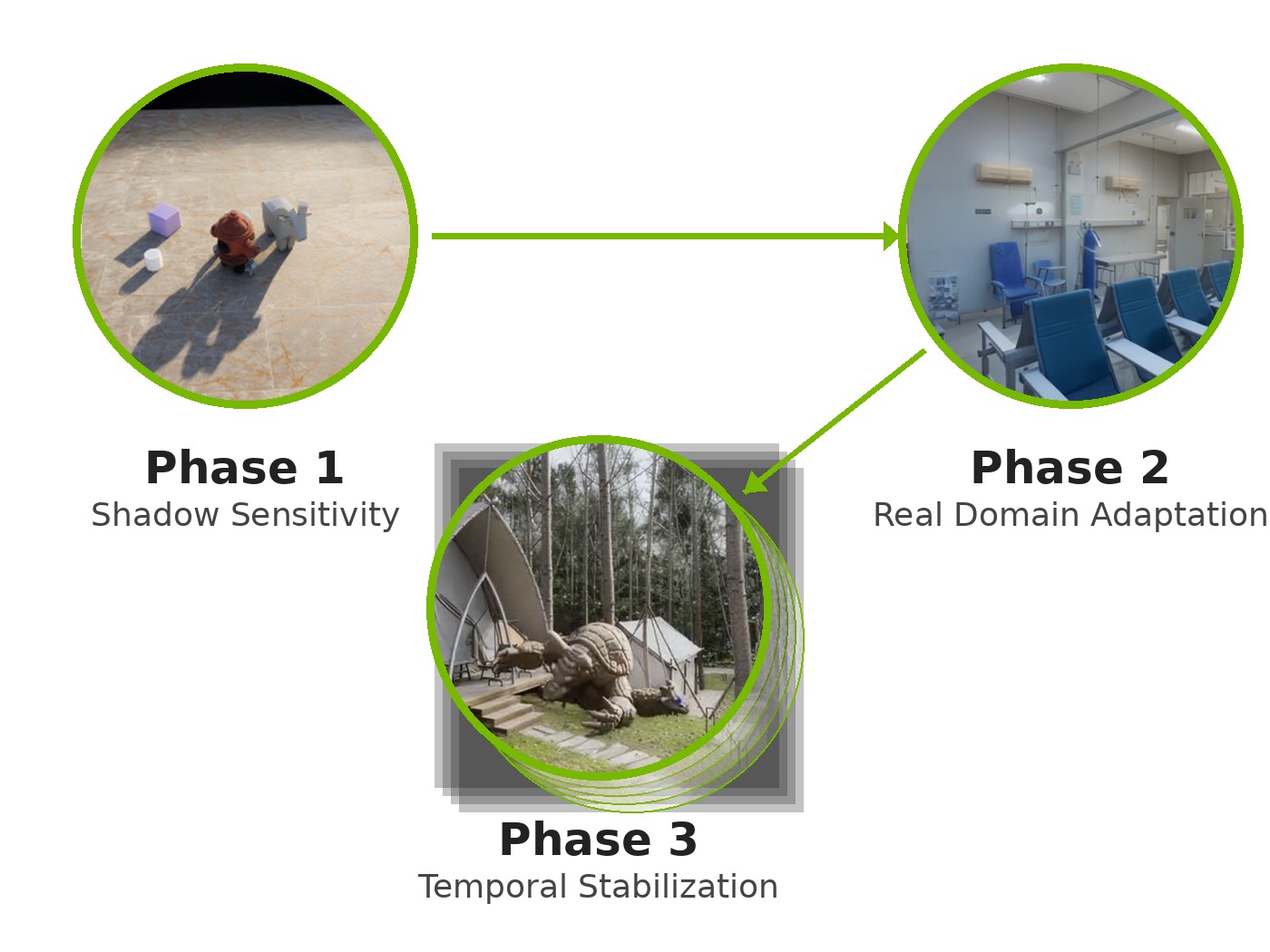 Phase 1
Shadow Sensitivity

Phase 2
Real Domain Adaptation

Phase 3
Temporal Stabilization